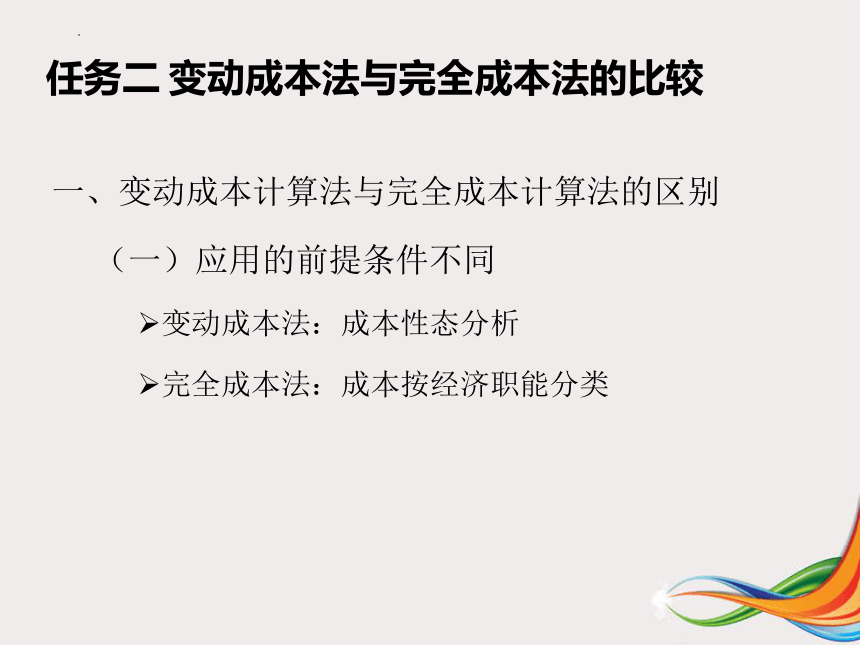 任务二 变动成本法与完全成本法的比较

一、变动成本计算法与完全成本计算法的区别

（一）应用的前提条件不同

➢变动成本法：成本性态分析

➢完全成本法：成本按经济职能分类